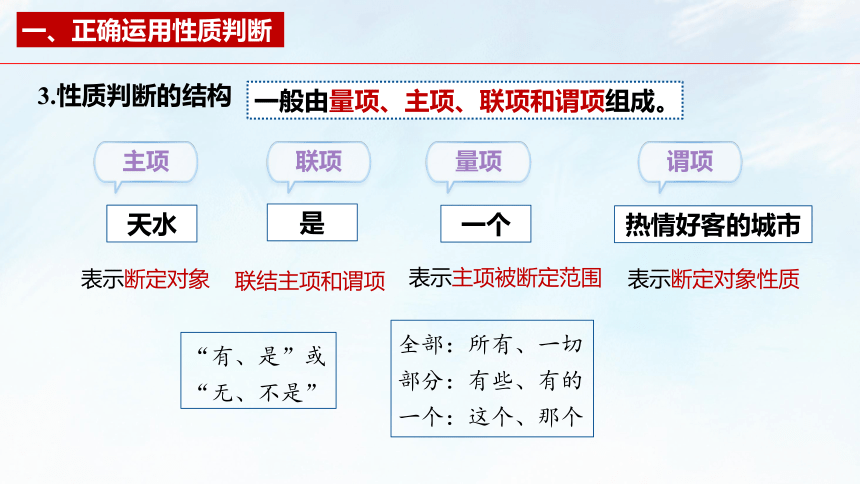 一、正确运用性质判断

3.性质判断的结构

一般由量项、主项、联项和谓项组成。

主项

联项

量项

谓项

天水

是

一个

热情好客的城市

表示断定对象

联结主项和谓项

表示主项被断定范围

表示断定对象性质

“有、是”或
“无、不是”

全部：所有、一切
部分：有些、有的
一个：这个、那个